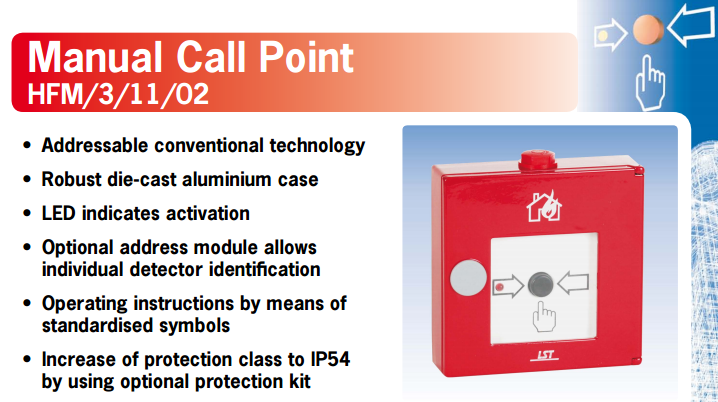 Manual Call Point
HFM/3/11/02

• Addressable conventional technology
• Robust die-cast aluminium case
• LED indicates activation
• Optional address module allows individual detector identification
• Operating instructions by means of standardised symbols
• Increase of protection class to IP54 by using optional protection kit

LST